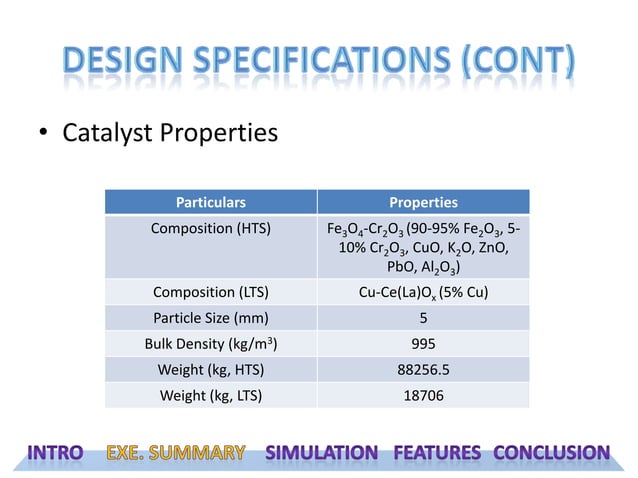 DESIGN SPECIFICATIONS (CONT)

• Catalyst Properties

| Particulars | Properties |
|---|---|
| Composition (HTS) | $Fe_3O_4$-$Cr_2O_3$ (90-95% $Fe_2O_3$, 5-10% $Cr_2O_3$, CuO, $K_2O$, ZnO, PbO, $Al_2O_3$) |
| Composition (LTS) | Cu-Ce(La)$O_x$ (5% Cu) |
| Particle Size (mm) | 5 |
| Bulk Density (kg/$m^3$) | 995 |
| Weight (kg, HTS) | 88256.5 |
| Weight (kg, LTS) | 18706 |

INTRO EXE. SUMMARY SIMULATION FEATURES CONCLUSION